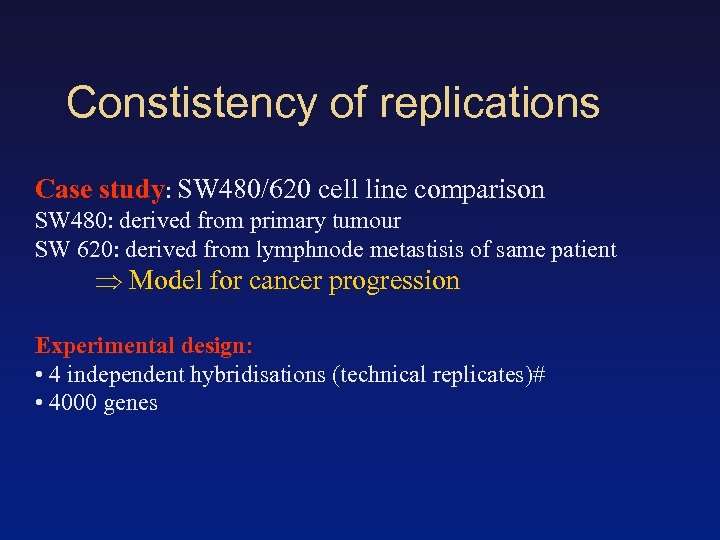 Constistency of replications

Case study: SW480/620 cell line comparison
SW480: derived from primary tumour
SW 620: derived from lymphnode metastisis of same patient
$\Rightarrow$ Model for cancer progression

Experimental design:
• 4 independent hybridisations (technical replicates)#
• 4000 genes